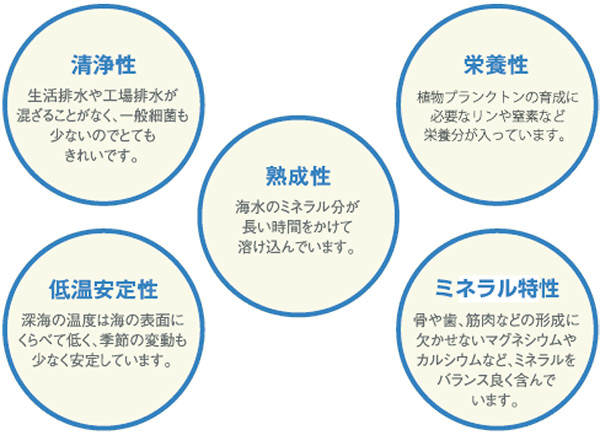 清浄性

生活排水や工場排水が混ざることがなく、一般細菌も少ないのでとてもきれいです。

栄養性

植物プランクトンの育成に必要なリンや窒素など栄養分が入っています。

熟成性

海水のミネラル分が長い時間をかけて溶け込んでいます。

低温安定性

深海の温度は海の表面にくらべて低く、季節の変動も少なく安定しています。

ミネラル特性

骨や歯、筋肉などの形成に欠かせないマグネシウムやカルシウムなど、ミネラルをバランス良く含んでいます。